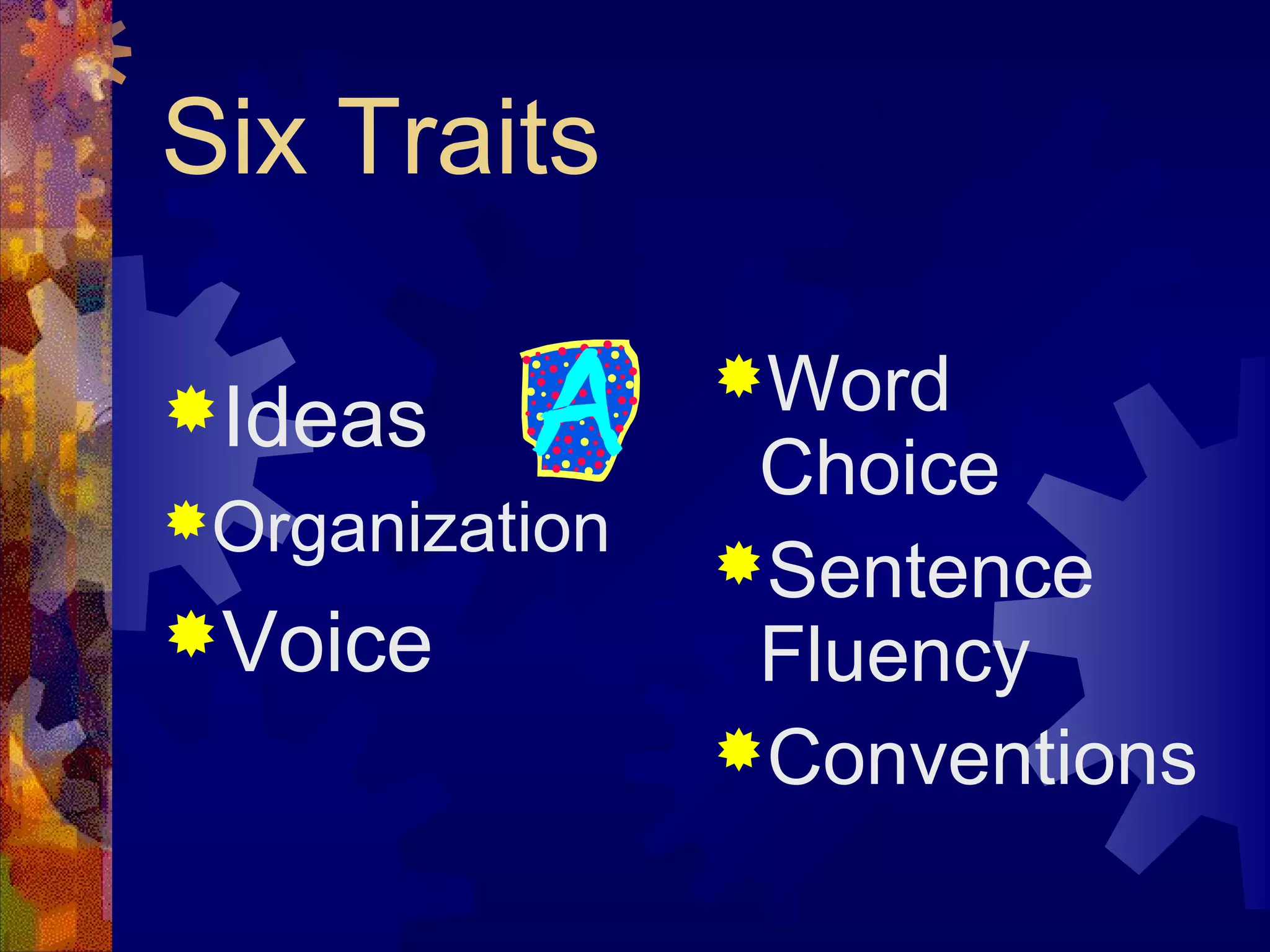 Six Traits

Ideas

Organization

Voice

A

Word Choice

Sentence Fluency

Conventions